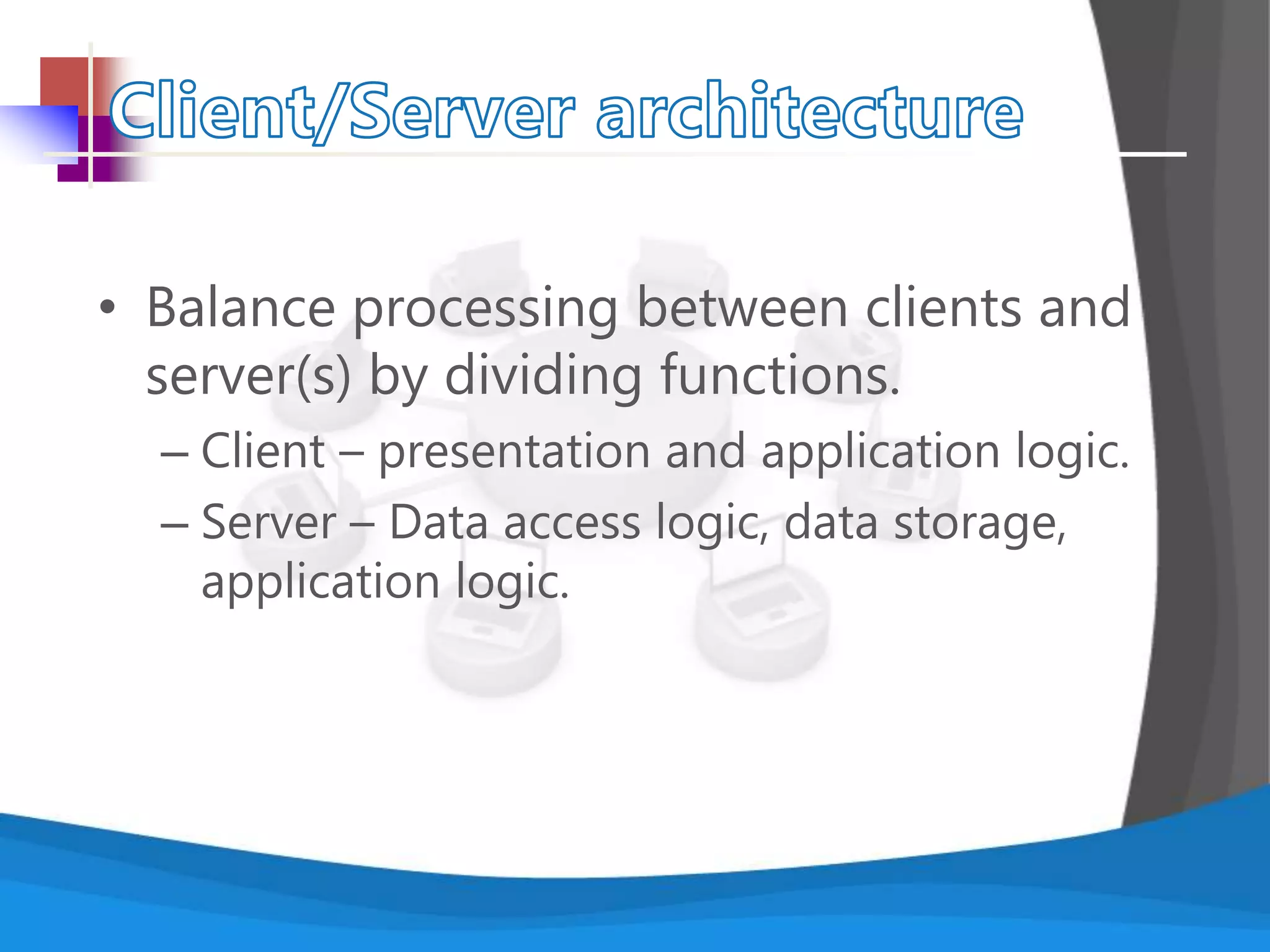 Client/Server architecture

• Balance processing between clients and server(s) by dividing functions.

– Client – presentation and application logic.

– Server – Data access logic, data storage, application logic.